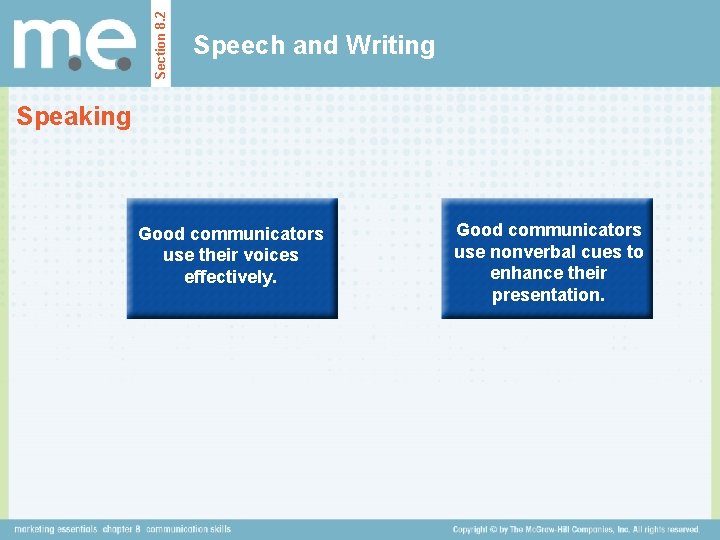 m.e.

Section 8.2

Speech and Writing

Speaking

Good communicators use their voices effectively.

Good communicators use nonverbal cues to enhance their presentation.

marketing essentials chapter 8 communication skills

Copyright © by The McGraw-Hill Companies, Inc. All rights reserved.